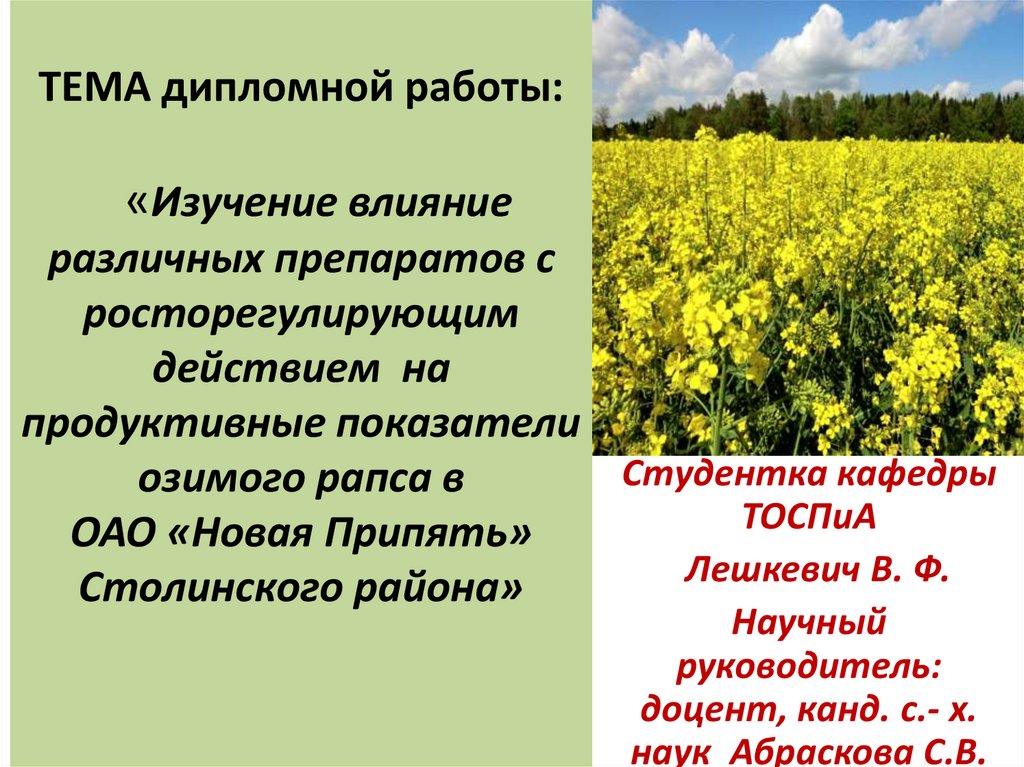 ТЕМА дипломной работы:

«Изучение влияние различных препаратов с росторегулирующим действием на продуктивные показатели озимого рапса в ОАО «Новая Припять» Столинского района»

Студентка кафедры ТОСПиА

Лешкевич В. Ф.

Научный руководитель: доцент, канд. с.- х. наук Абраскова С.В.